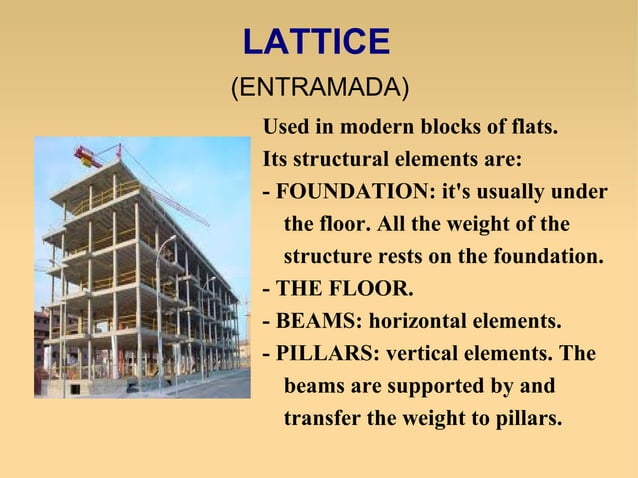 LATTICE

(ENTRAMADA)

Used in modern blocks of flats.

Its structural elements are:

- FOUNDATION: it's usually under the floor. All the weight of the structure rests on the foundation.

- THE FLOOR.

- BEAMS: horizontal elements.

- PILLARS: vertical elements. The beams are supported by and transfer the weight to pillars.